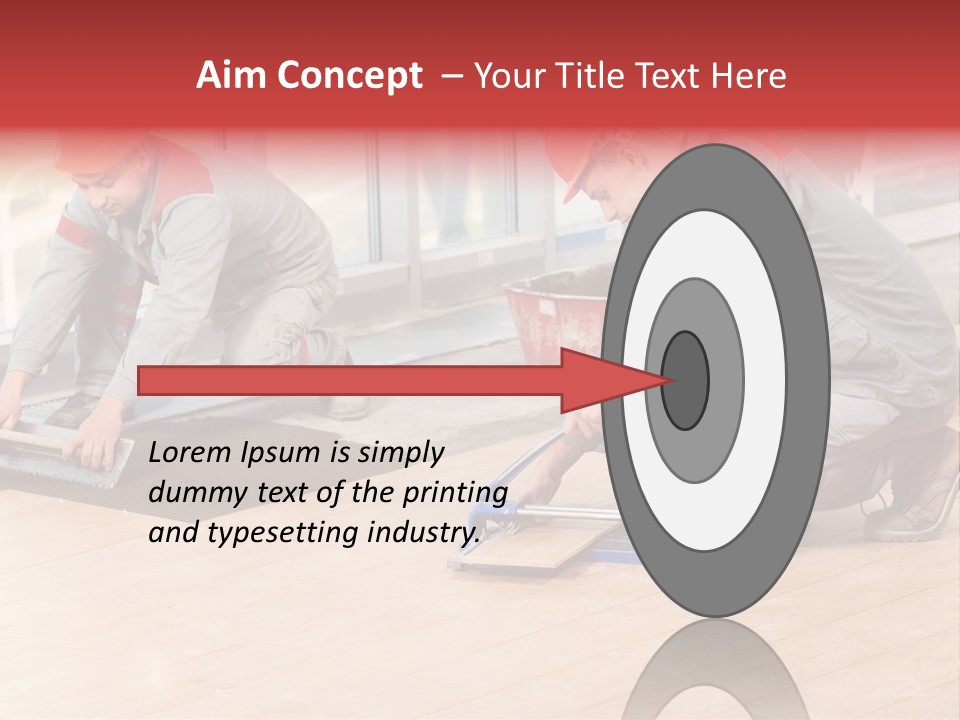 Aim Concept – Your Title Text Here

Lorem Ipsum is simply dummy text of the printing and typesetting industry.